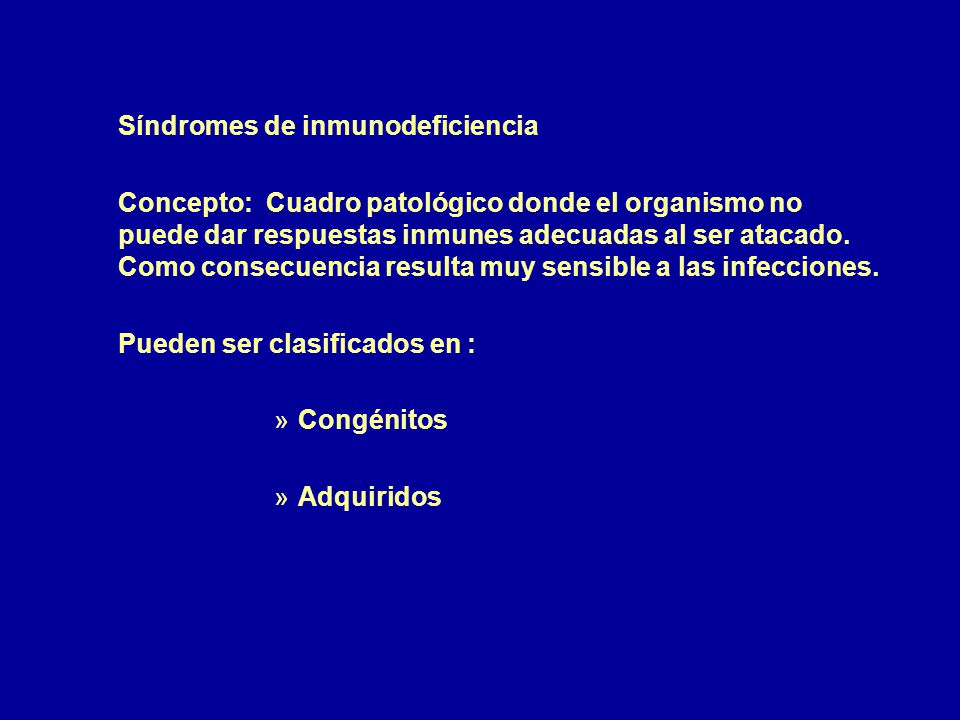 Síndromes de inmunodeficiencia

Concepto: Cuadro patológico donde el organismo no puede dar respuestas inmunes adecuadas al ser atacado. Como consecuencia resulta muy sensible a las infecciones.

Pueden ser clasificados en :

» Congénitos

» Adquiridos